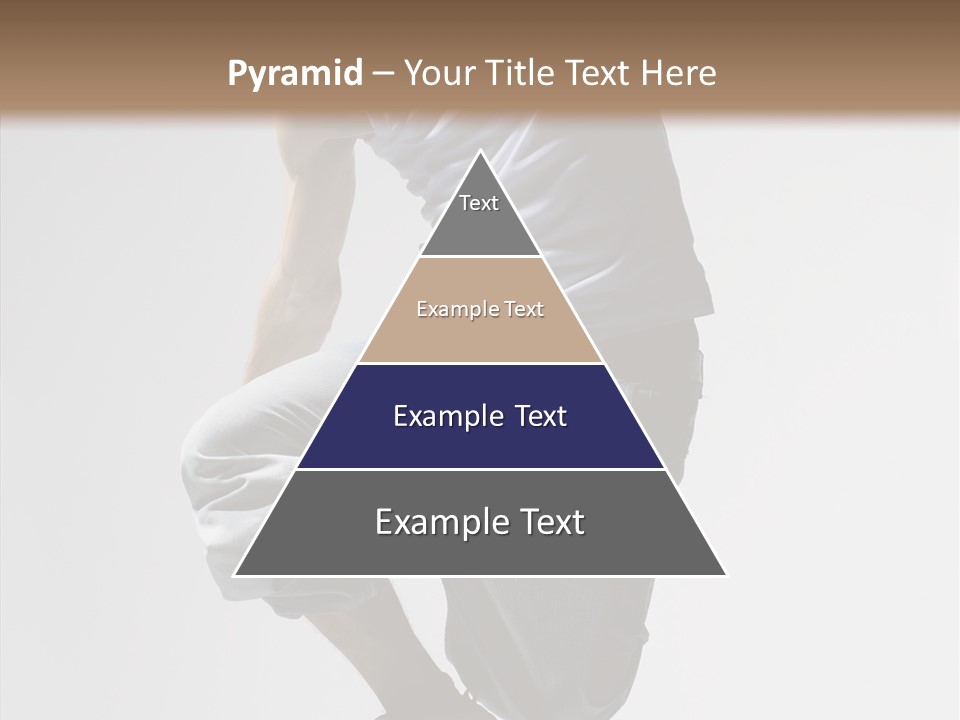 Pyramid – Your Title Text Here

Text

Example Text

Example Text

Example Text